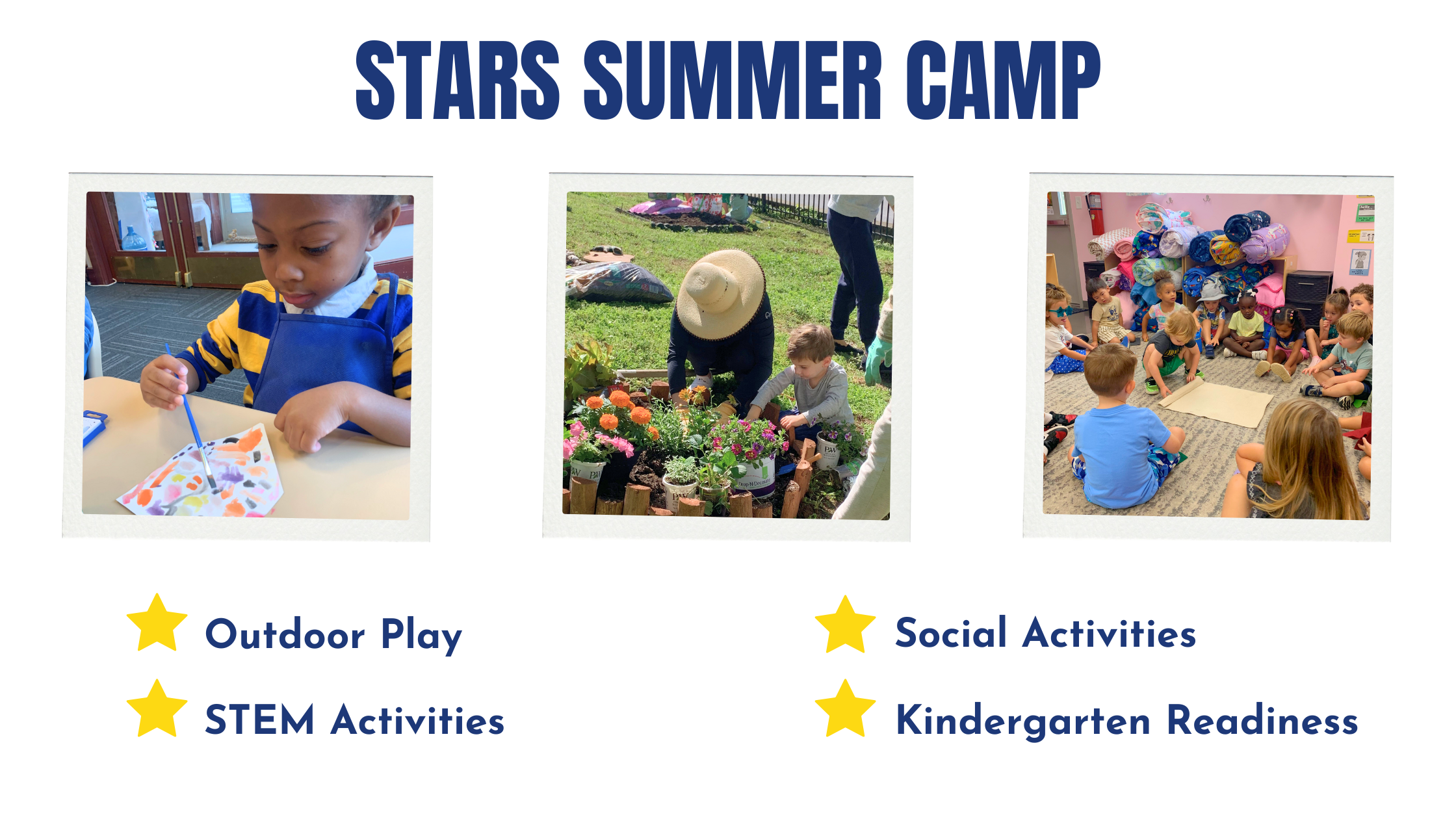 STARS SUMMER CAMP

Outdoor Play

STEM Activities

Social Activities

Kindergarten Readiness